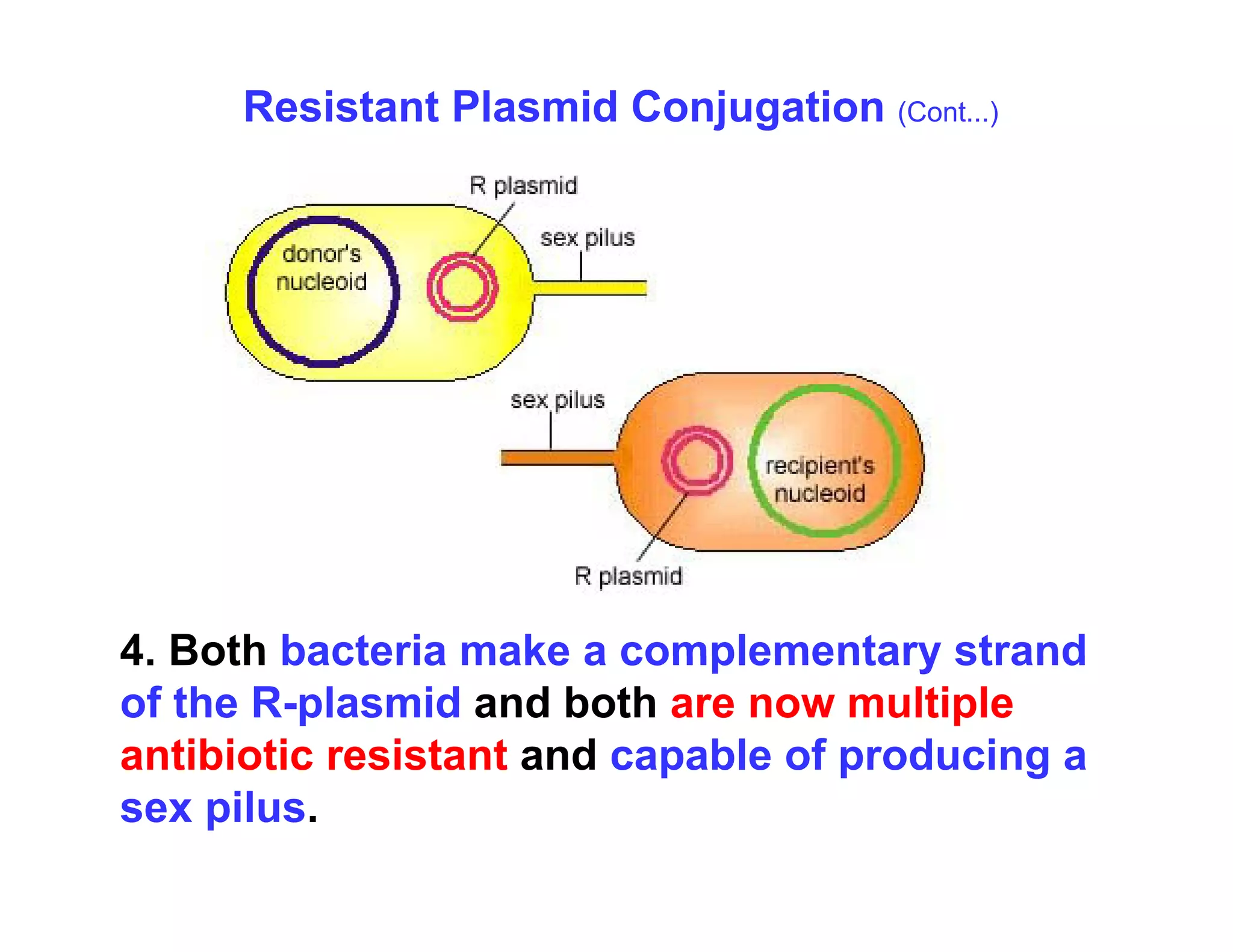 Resistant Plasmid Conjugation (Cont...)

R plasmid

sex pilus

donor's nucleoid

sex pilus

recipient's nucleoid

R plasmid

4. Both bacteria make a complementary strand of the R-plasmid and both are now multiple antibiotic resistant and capable of producing a sex pilus.